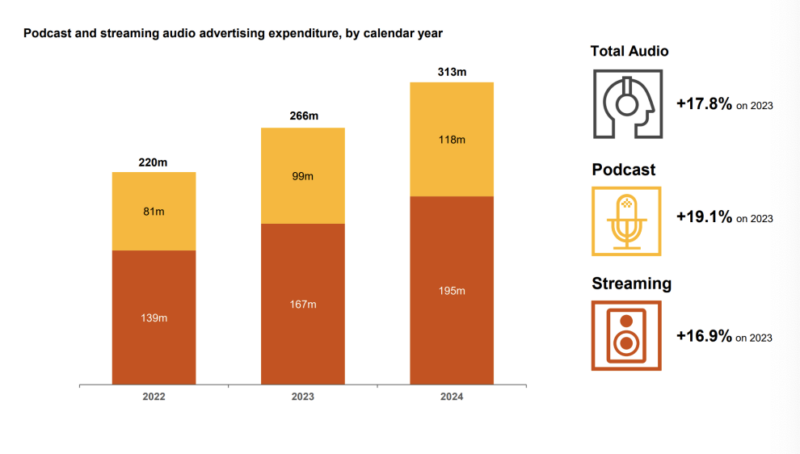 Podcast and streaming audio advertising expenditure, by calendar year

220m
81m
139m
2022

266m
99m
167m
2023

313m
118m
195m
2024

Total Audio
+17.8% on 2023

Podcast
+19.1% on 2023

Streaming
+16.9% on 2023